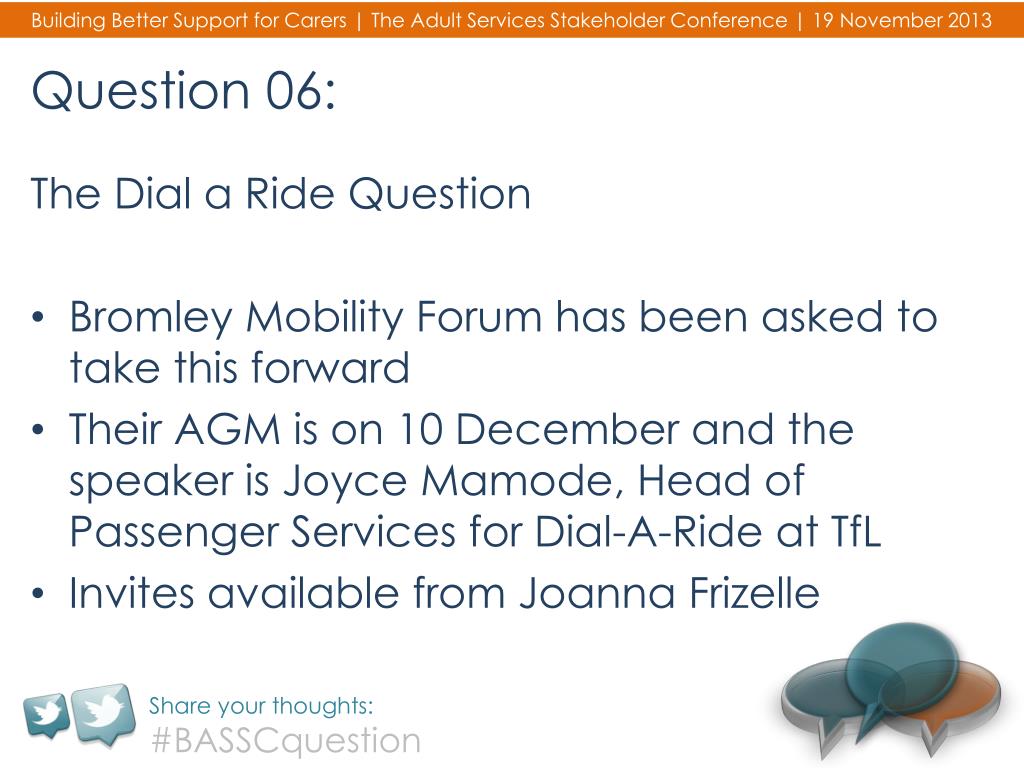 Building Better Support for Carers | The Adult Services Stakeholder Conference | 19 November 2013

Question 06:

The Dial a Ride Question

• Bromley Mobility Forum has been asked to take this forward
• Their AGM is on 10 December and the speaker is Joyce Mamode, Head of Passenger Services for Dial-A-Ride at TfL
• Invites available from Joanna Frizelle

Share your thoughts:
#BASSCquestion